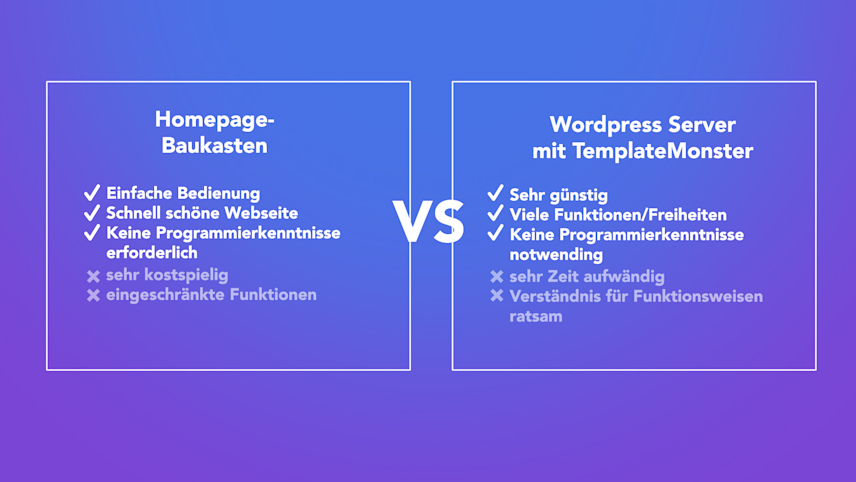 Homepage-Baukasten

✓ Einfache Bedienung
✓ Schnell schöne Webseite
✓ Keine Programmierkenntnisse erforderlich
✗ sehr kostspielig
✗ eingeschränkte Funktionen

VS

Wordpress Server mit TemplateMonster

✓ Sehr günstig
✓ Viele Funktionen/Freiheiten
✓ Keine Programmierkenntnisse notwending
✗ sehr Zeit aufwändig
✗ Verständnis für Funktionsweisen ratsam